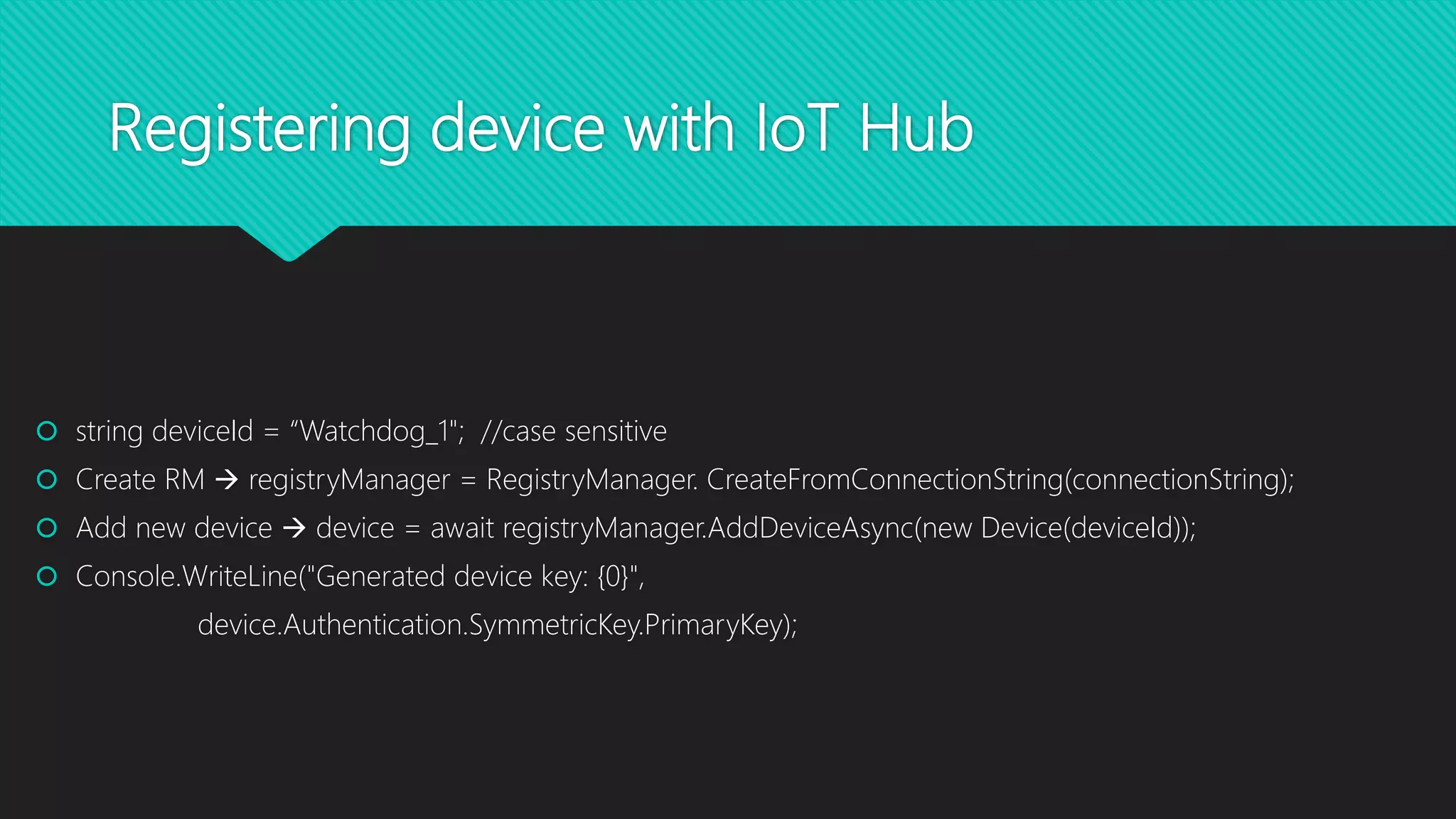 Registering device with IoT Hub

string deviceId = “Watchdog_1"; //case sensitive

Create RM → registryManager = RegistryManager. CreateFromConnectionString(connectionString);

Add new device → device = await registryManager.AddDeviceAsync(new Device(deviceId));

Console.WriteLine("Generated device key: {0}",
device.Authentication.SymmetricKey.PrimaryKey);